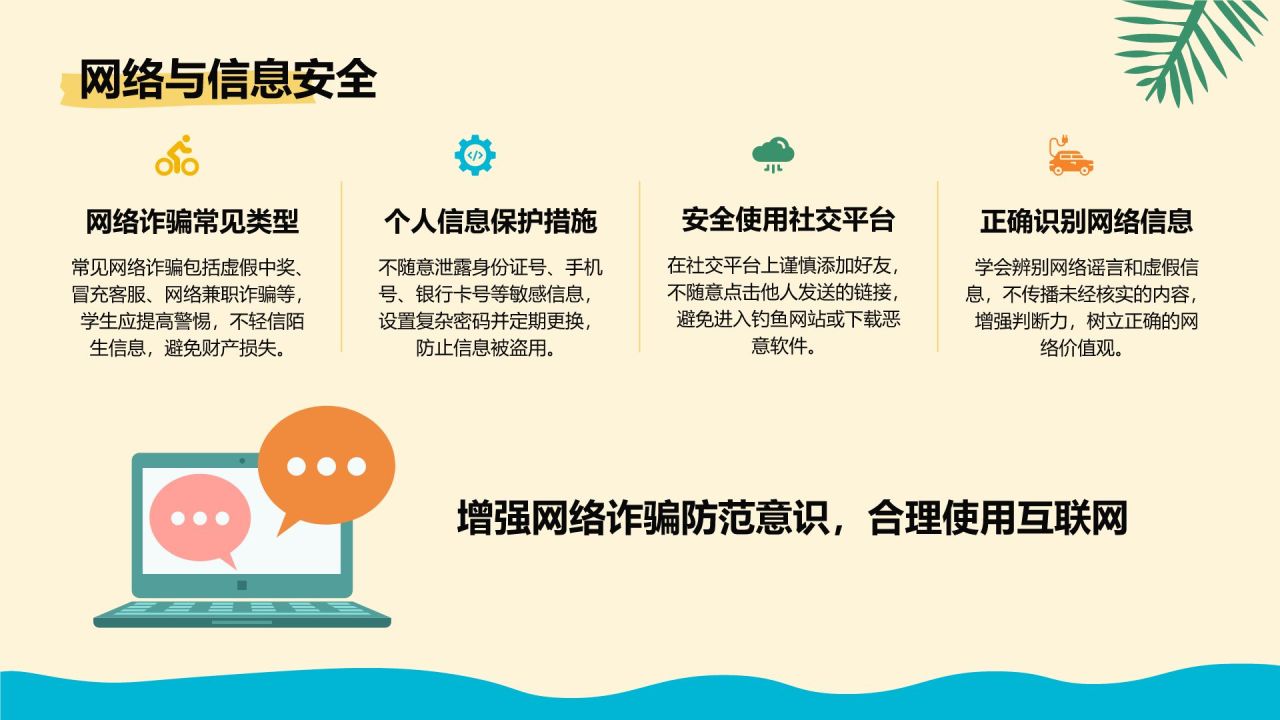 网络与信息安全

网络诈骗常见类型

常见网络诈骗包括虚假中奖、冒充客服、网络兼职诈骗等，学生应提高警惕，不轻信陌生信息，避免财产损失。

个人信息保护措施

不随意泄露身份证号、手机号、银行卡号等敏感信息，设置复杂密码并定期更换，防止信息被盗用。

安全使用社交平台

在社交平台上谨慎添加好友，不随意点击他人发送的链接，避免进入钓鱼网站或下载恶意软件。

正确识别网络信息

学会辨别网络谣言和虚假信息，不传播未经核实的内容，增强判断力，树立正确的网络价值观。

增强网络诈骗防范意识，合理使用互联网